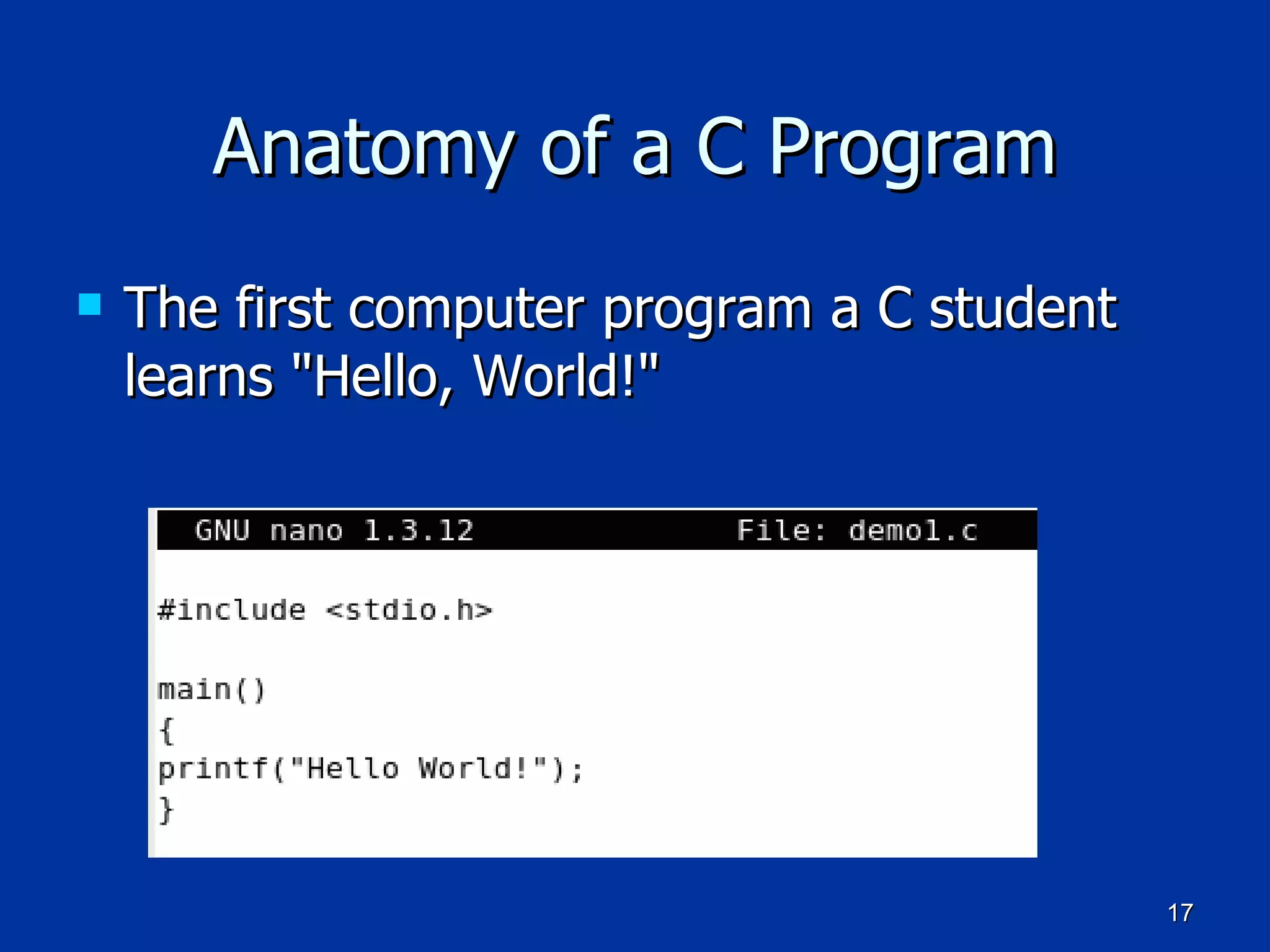 Anatomy of a C Program

The first computer program a C student learns "Hello, World!"

GNU nano 1.3.12 File: demo1.c

#include <stdio.h>

main()
{
printf("Hello World!");
}

17